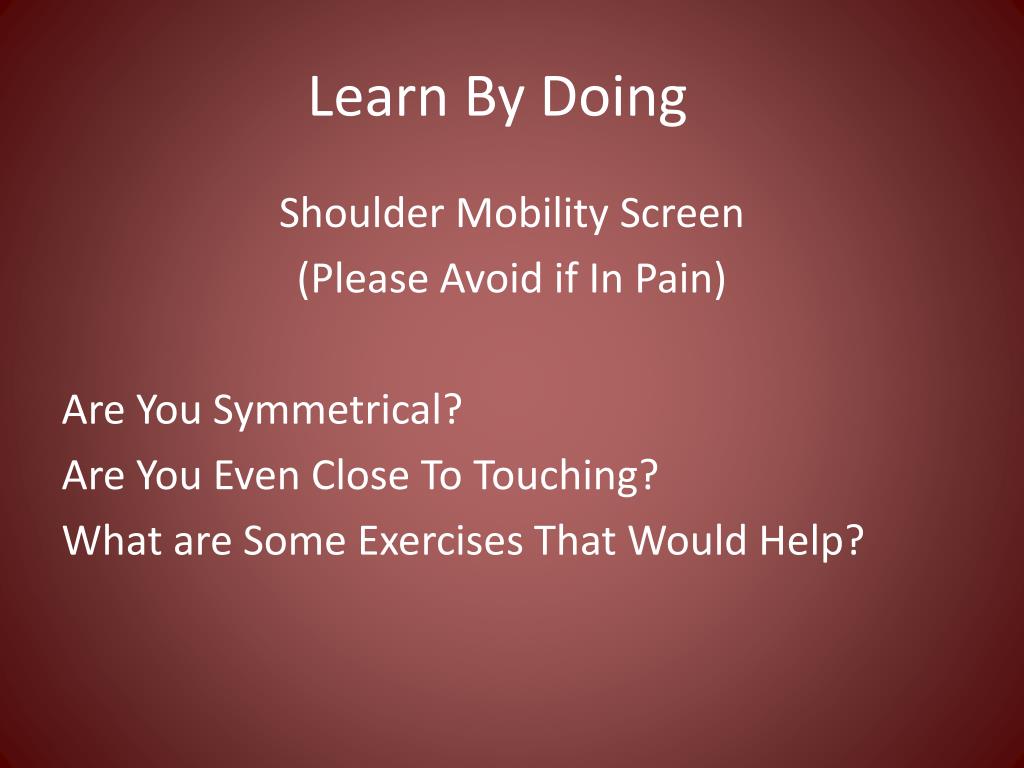 Learn By Doing

Shoulder Mobility Screen
(Please Avoid if In Pain)

Are You Symmetrical?
Are You Even Close To Touching?
What are Some Exercises That Would Help?